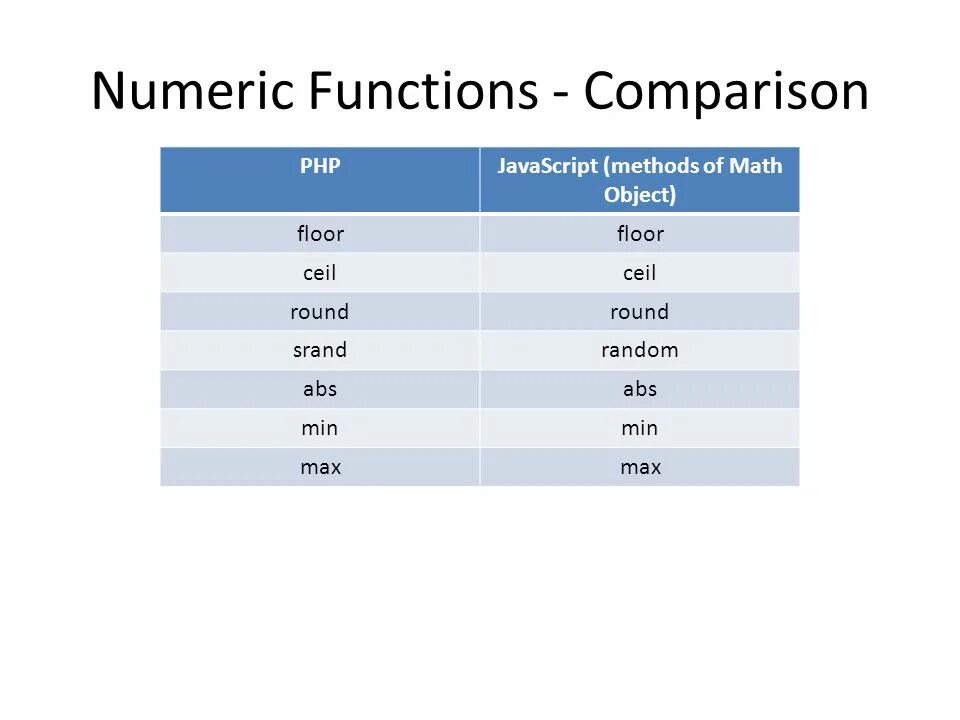 Numeric Functions - Comparison

| PHP | JavaScript (methods of Math Object) |
|---|---|
| floor | floor |
| ceil | ceil |
| round | round |
| srand | random |
| abs | abs |
| min | min |
| max | max |